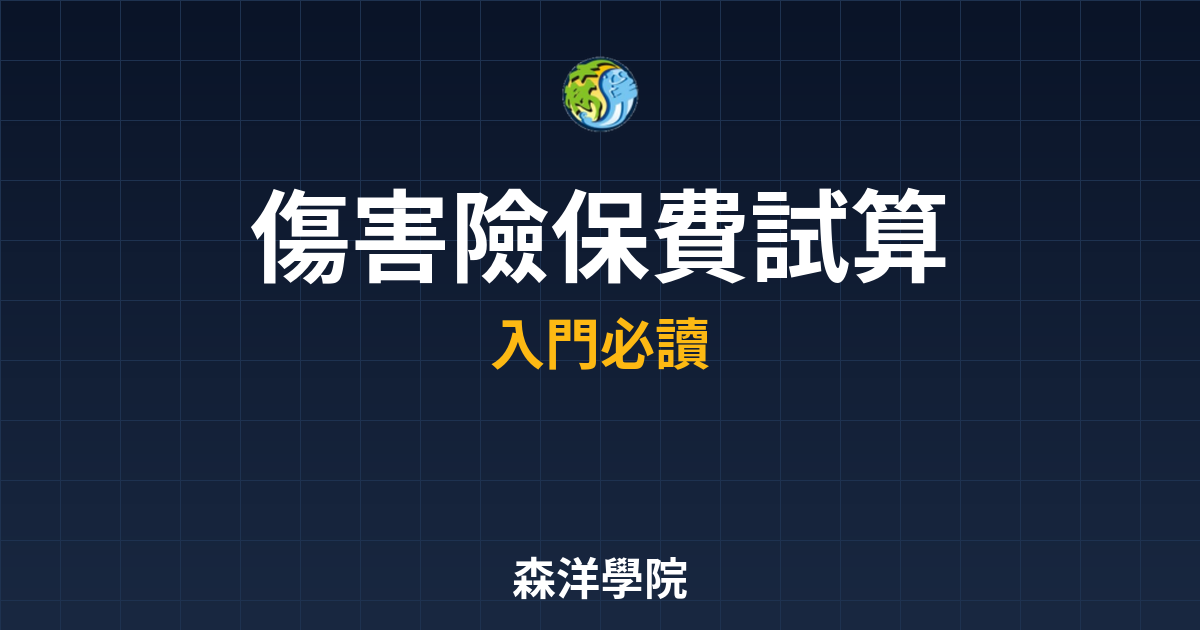 森洋

傷害險保費試算

入門必讀

森洋學院